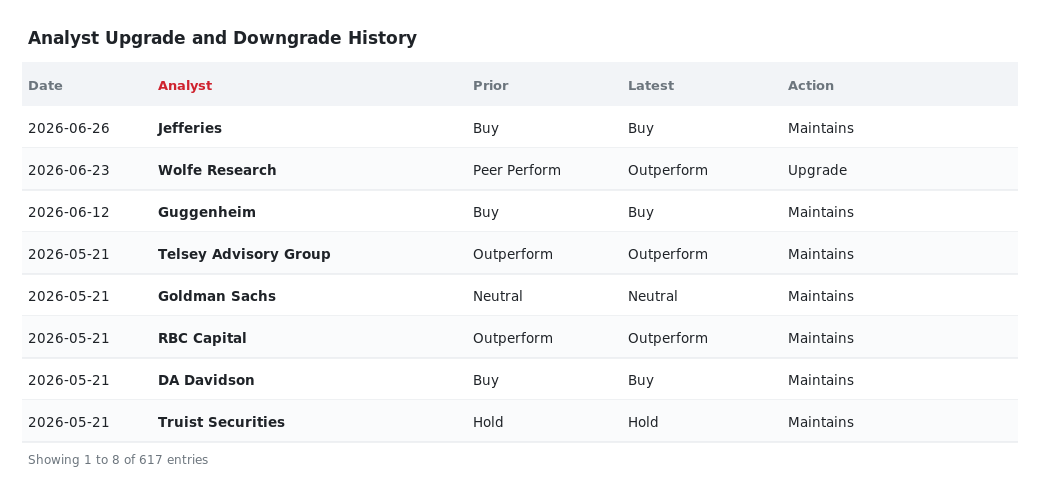 Analyst Upgrade and Downgrade History

| Date | Analyst | Prior | Latest | Action |
|---|---|---|---|---|
| 2026-06-26 | Jefferies | Buy | Buy | Maintains |
| 2026-06-23 | Wolfe Research | Peer Perform | Outperform | Upgrade |
| 2026-06-12 | Guggenheim | Buy | Buy | Maintains |
| 2026-05-21 | Telsey Advisory Group | Outperform | Outperform | Maintains |
| 2026-05-21 | Goldman Sachs | Neutral | Neutral | Maintains |
| 2026-05-21 | RBC Capital | Outperform | Outperform | Maintains |
| 2026-05-21 | DA Davidson | Buy | Buy | Maintains |
| 2026-05-21 | Truist Securities | Hold | Hold | Maintains |

Showing 1 to 8 of 617 entries